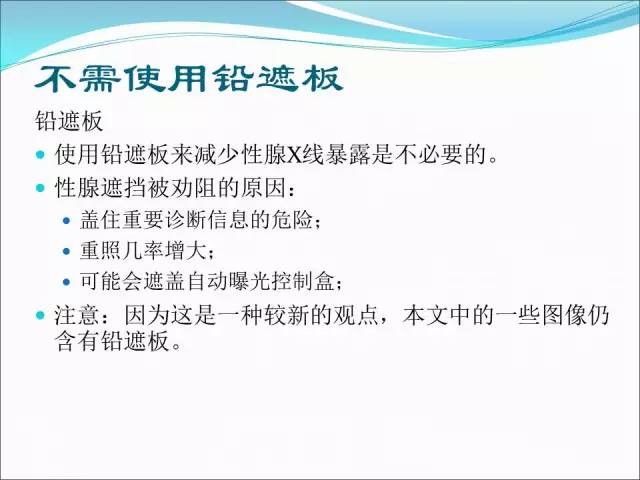 不需使用铅遮板

铅遮板

- 使用铅遮板来减少性腺X线暴露是不必要的。
- 性腺遮挡被劝阻的原因：
  - 盖住重要诊断信息的危险；
  - 重照几率增大；
  - 可能会遮盖自动曝光控制盒；
- 注意：因为这是一种较新的观点，本文中的一些图像仍含有铅遮板。